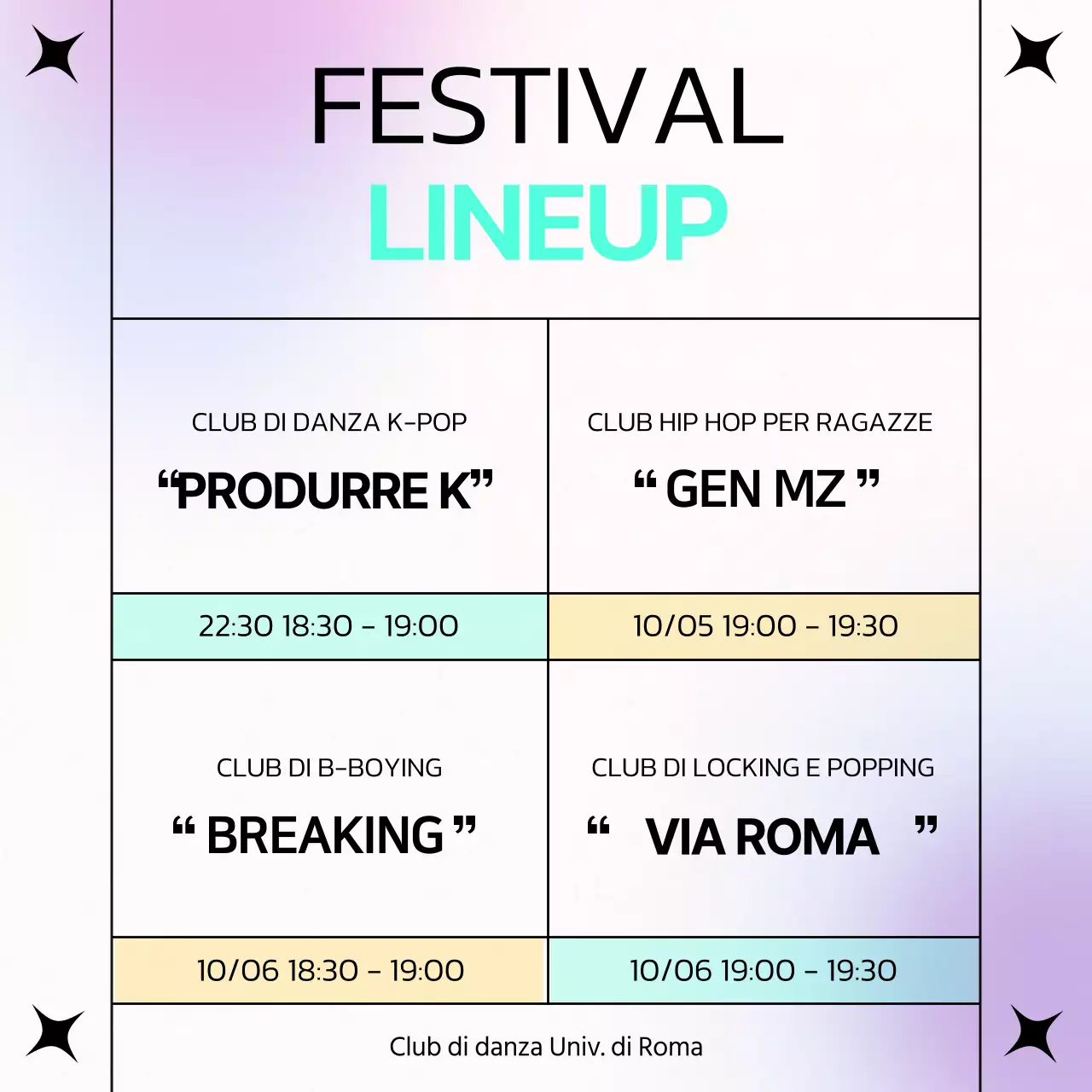 FESTIVAL
LINEUP

CLUB DI DANZA K-POP
“PRODURRE K”

22:30 18:30 - 19:00

CLUB HIP HOP PER RAGAZZE
“ GEN MZ ”

10/05 19:00 - 19:30

CLUB DI B-BOYING
“ BREAKING ”

10/06 18:30 - 19:00

CLUB DI LOCKING E POPPING
“ VIA ROMA ”

10/06 19:00 - 19:30

Club di danza Univ. di Roma